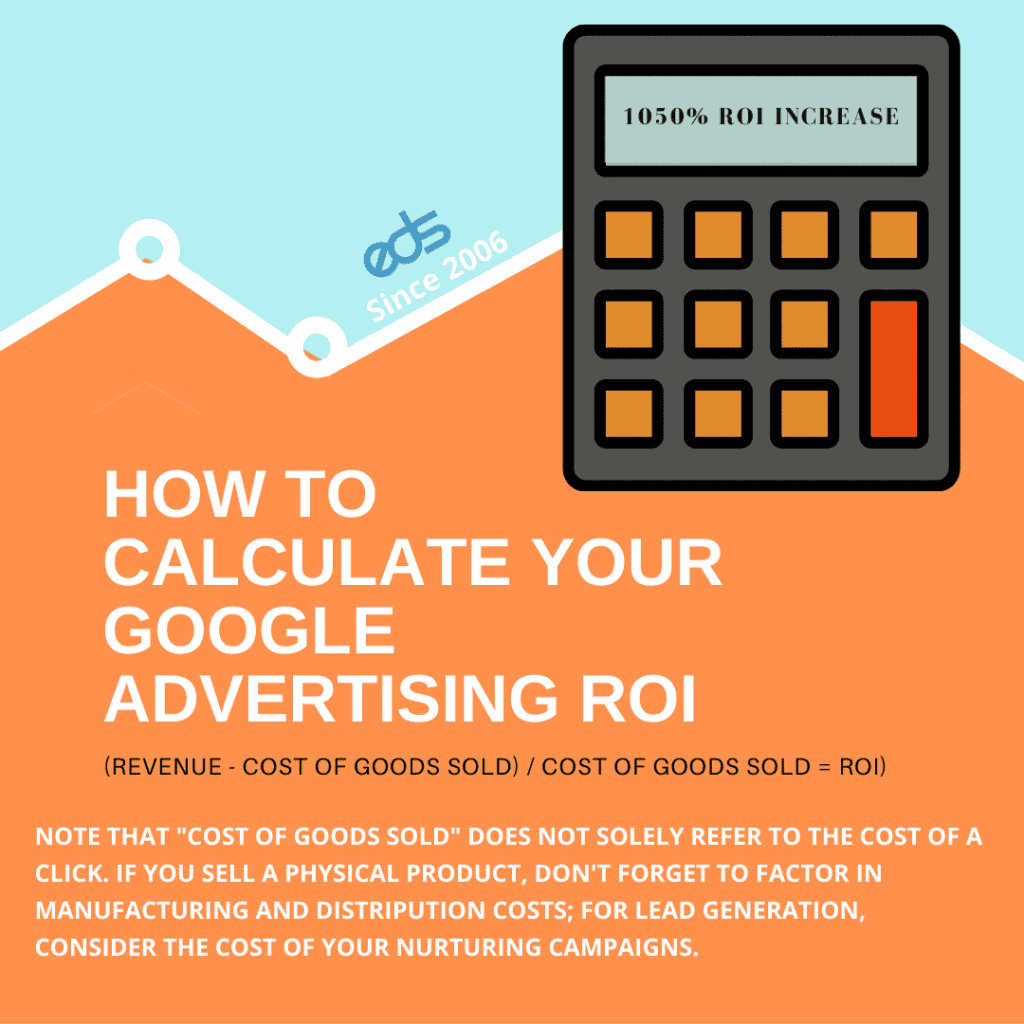 1050% ROI INCREASE

eds
Since 2006

HOW TO CALCULATE YOUR GOOGLE ADVERTISING ROI

(REVENUE - COST OF GOODS SOLD) / COST OF GOODS SOLD = ROI)

NOTE THAT "COST OF GOODS SOLD" DOES NOT SOLELY REFER TO THE COST OF A CLICK. IF YOU SELL A PHYSICAL PRODUCT, DON'T FORGET TO FACTOR IN MANUFACTURING AND DISTRIPUTION COSTS; FOR LEAD GENERATION, CONSIDER THE COST OF YOUR NURTURING CAMPAIGNS.